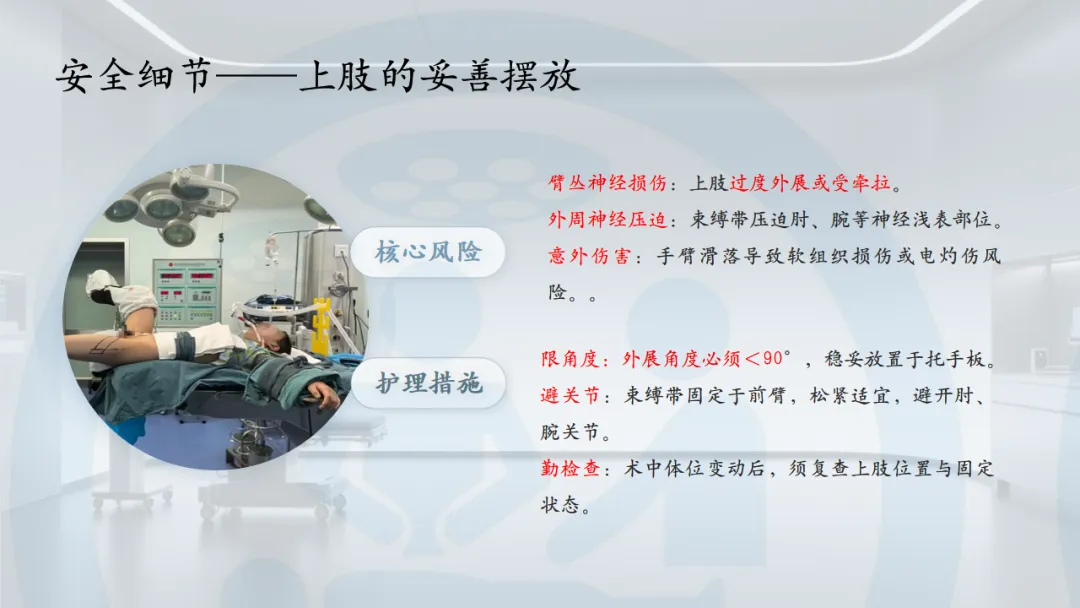 安全细节——上肢的妥善摆放

核心风险

臂丛神经损伤：上肢过度外展或受牵拉。
外周神经压迫：束缚带压迫肘、腕等神经浅表部位。
意外伤害：手臂滑落导致软组织损伤或电灼伤风险。。

护理措施

限角度：外展角度必须＜90°，稳妥放置于托手板。
避关节：束缚带固定于前臂，松紧适宜，避开肘、腕关节。
勤检查：术中体位变动后，须复查上肢位置与固定状态。